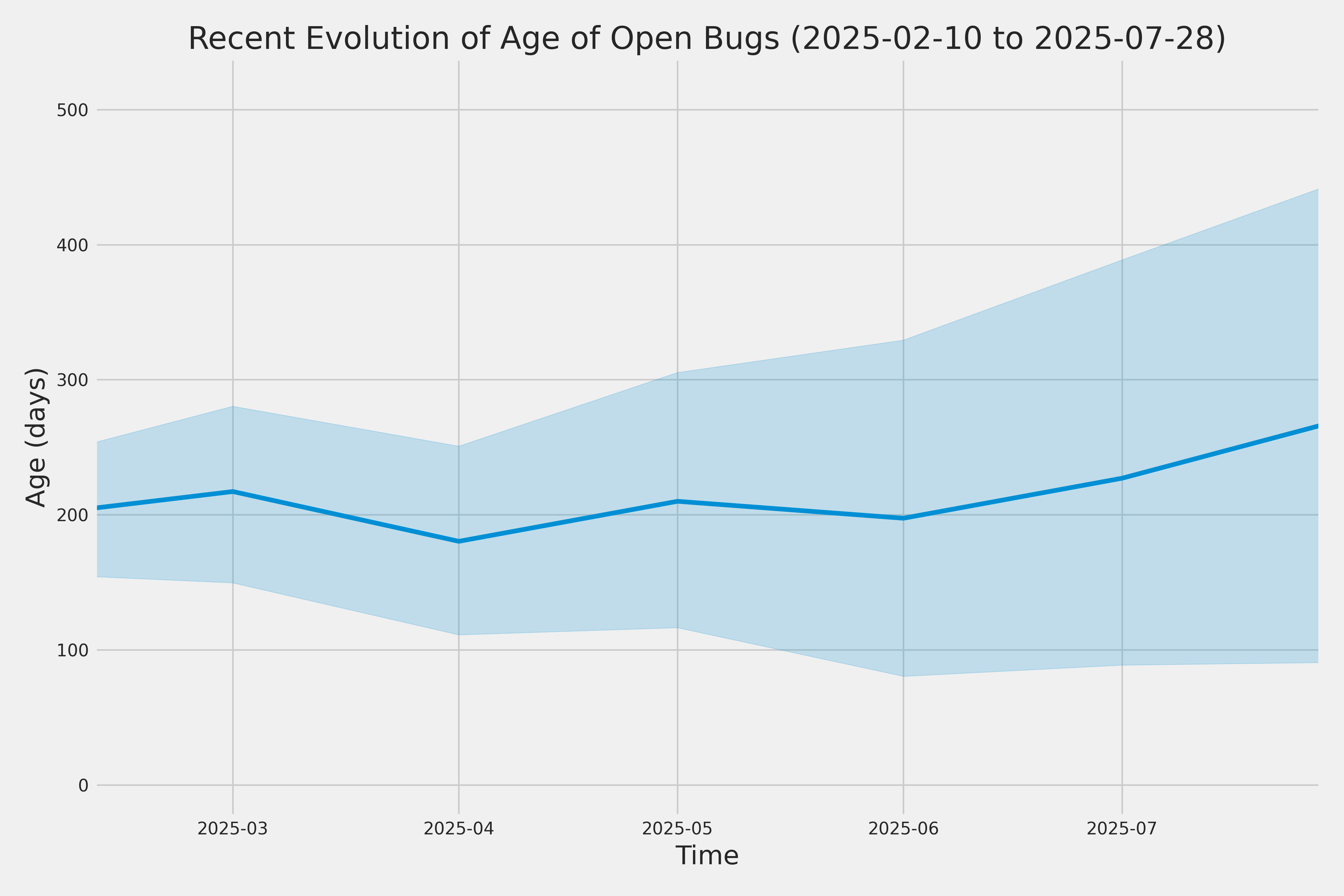 Recent Evolution of Age of Open Bugs (2025-02-10 to 2025-07-28)

Age (days)

500
400
300
200
100
0

2025-03
2025-04
2025-05
2025-06
2025-07

Time